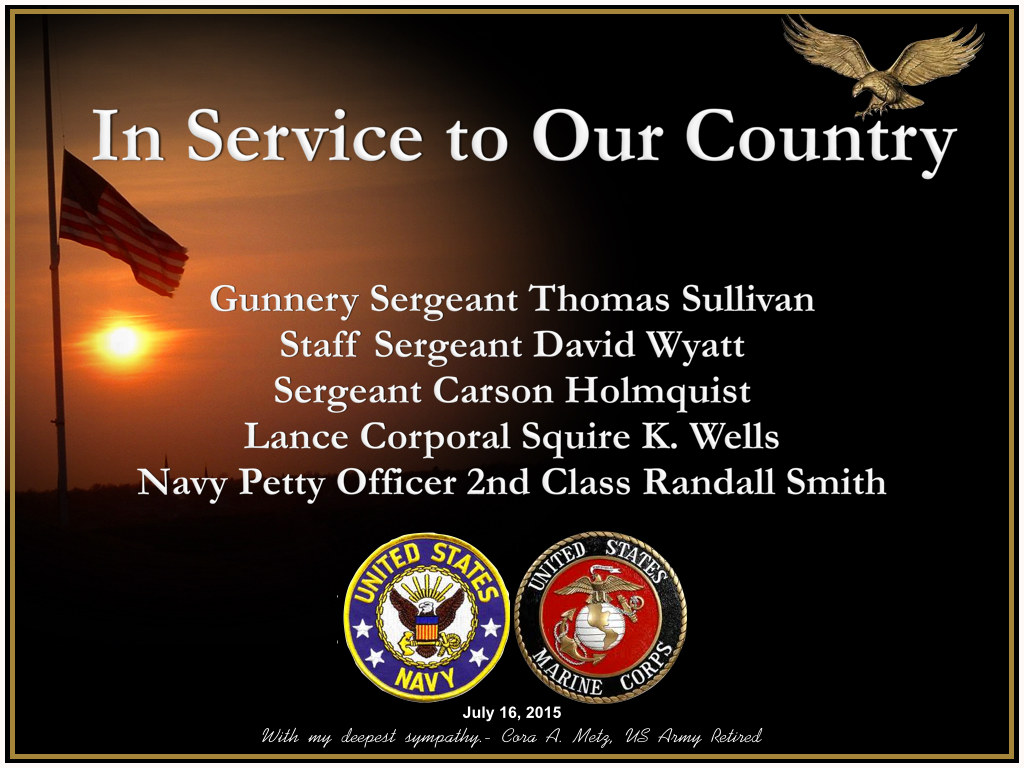 In Service to Our Country

Gunnery Sergeant Thomas Sullivan
Staff Sergeant David Wyatt
Sergeant Carson Holmquist
Lance Corporal Squire K. Wells
Navy Petty Officer 2nd Class Randall Smith

UNITED STATES NAVY

UNITED STATES MARINE CORPS

July 16, 2015
With my deepest sympathy.- Cora A. Metz, US Army Retired